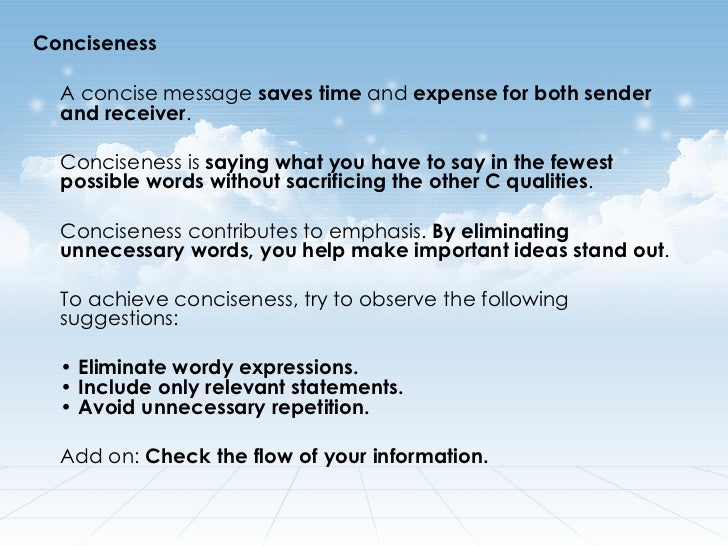 Conciseness

A concise message saves time and expense for both sender and receiver.

Conciseness is saying what you have to say in the fewest possible words without sacrificing the other C qualities.

Conciseness contributes to emphasis. By eliminating unnecessary words, you help make important ideas stand out.

To achieve conciseness, try to observe the following suggestions:

• Eliminate wordy expressions.
• Include only relevant statements.
• Avoid unnecessary repetition.

Add on: Check the flow of your information.